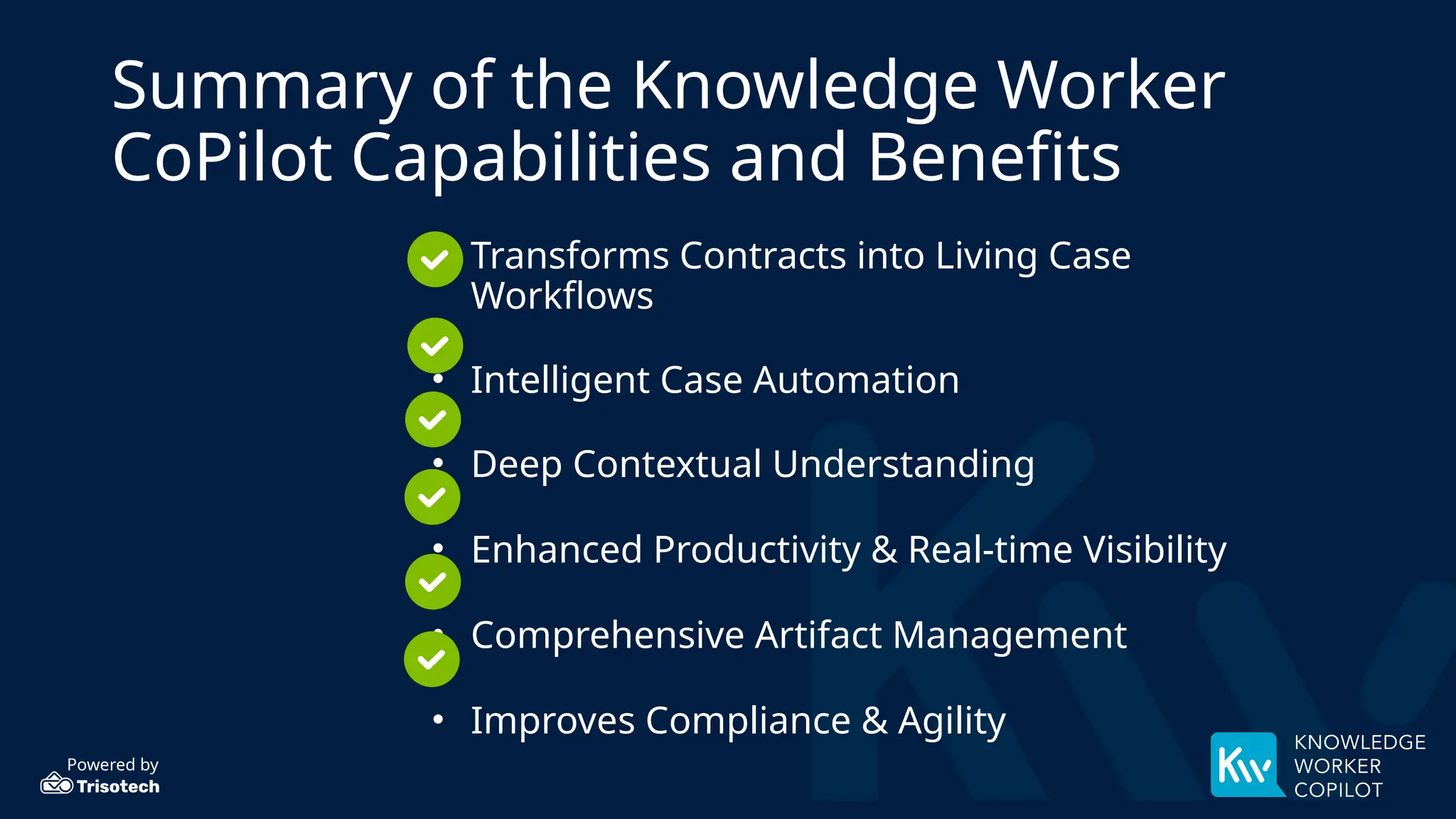 Summary of the Knowledge Worker CoPilot Capabilities and Benefits

Transforms Contracts into Living Case Workflows

• Intelligent Case Automation

• Deep Contextual Understanding

• Enhanced Productivity & Real-time Visibility

• Comprehensive Artifact Management

• Improves Compliance & Agility

Powered by
Trisotech

Kw KNOWLEDGE WORKER COPILOT